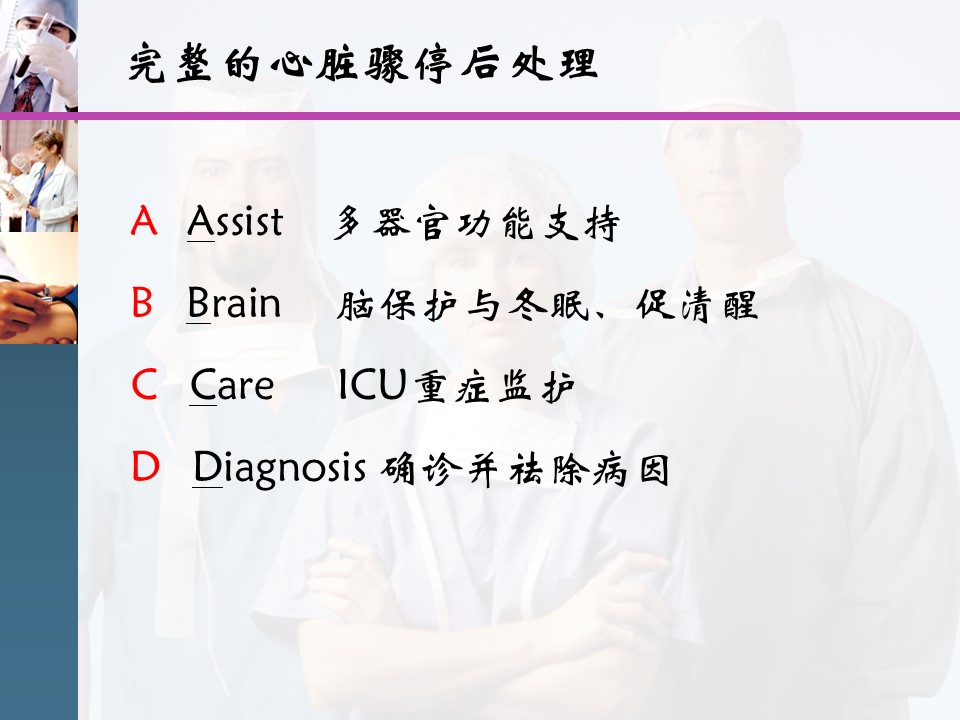 完整的心脏骤停后处理

A Assist 多器官功能支持

B Brain 脑保护与冬眠、促清醒

C Care ICU重症监护

D Diagnosis 确诊并祛除病因